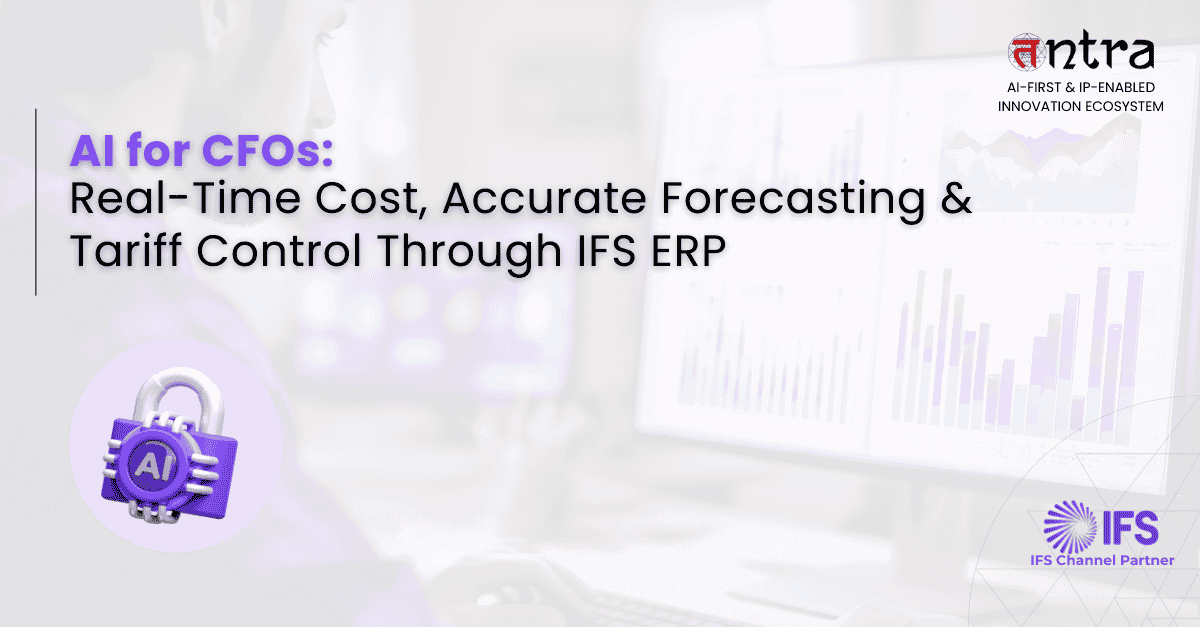 antra
AI-FIRST & IP-ENABLED INNOVATION ECOSYSTEM

AI for CFOs:
Real-Time Cost, Accurate Forecasting & Tariff Control Through IFS ERP

AI

IFS
IFS Channel Partner